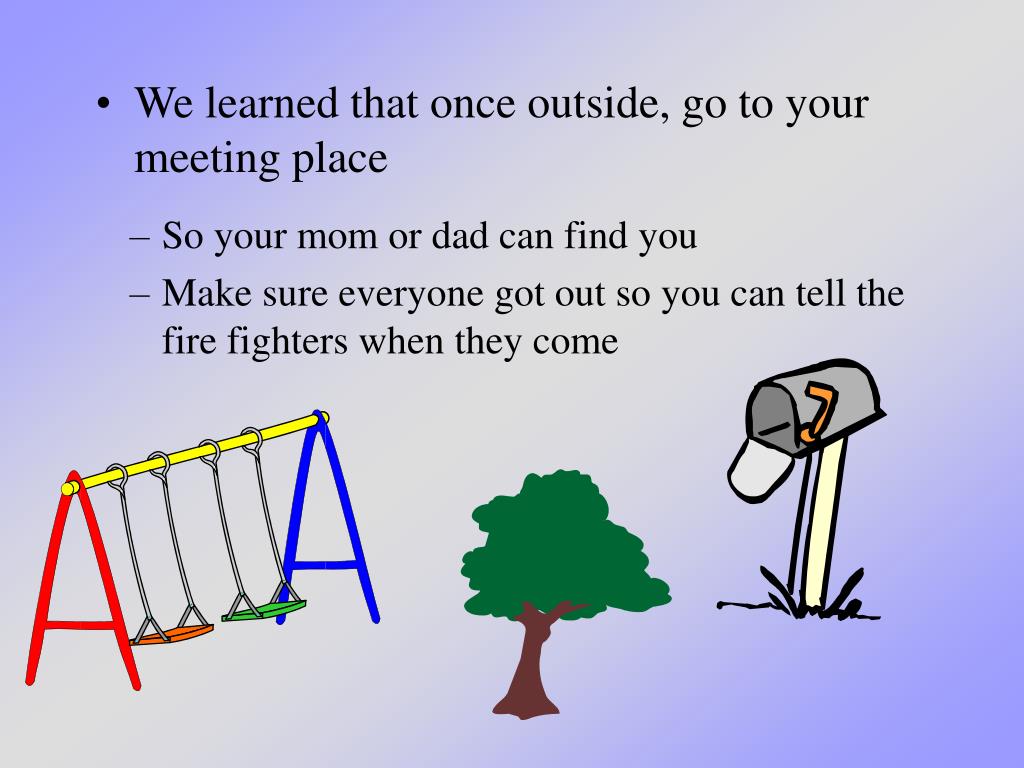 • We learned that once outside, go to your meeting place

– So your mom or dad can find you

– Make sure everyone got out so you can tell the fire fighters when they come